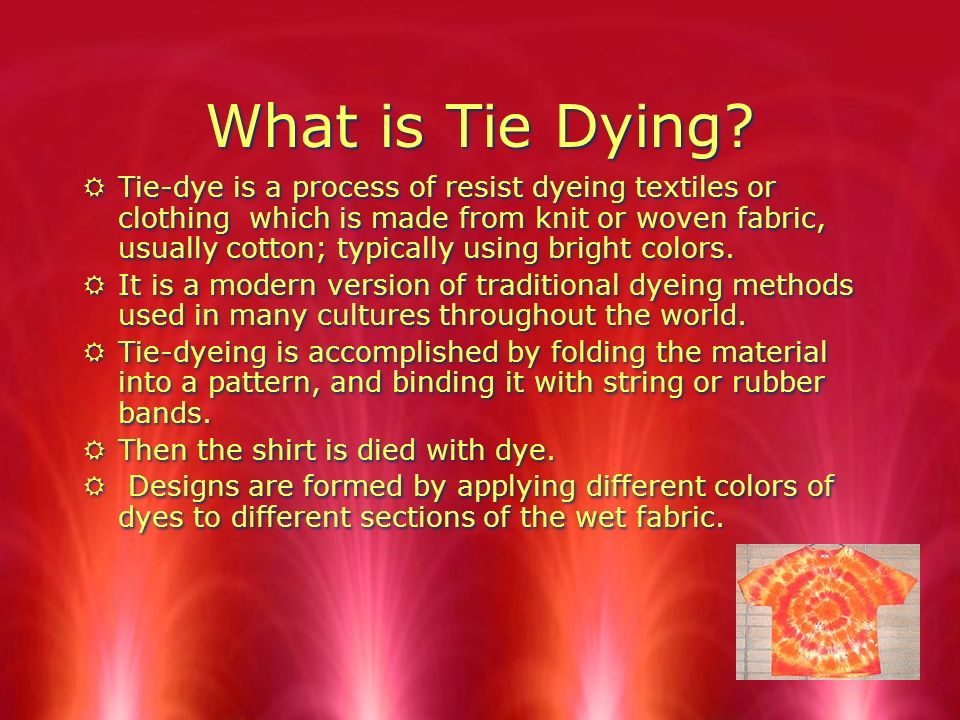 What is Tie Dying?

☼ Tie-dye is a process of resist dyeing textiles or clothing which is made from knit or woven fabric, usually cotton; typically using bright colors.
☼ It is a modern version of traditional dyeing methods used in many cultures throughout the world.
☼ Tie-dyeing is accomplished by folding the material into a pattern, and binding it with string or rubber bands.
☼ Then the shirt is died with dye.
☼ Designs are formed by applying different colors of dyes to different sections of the wet fabric.